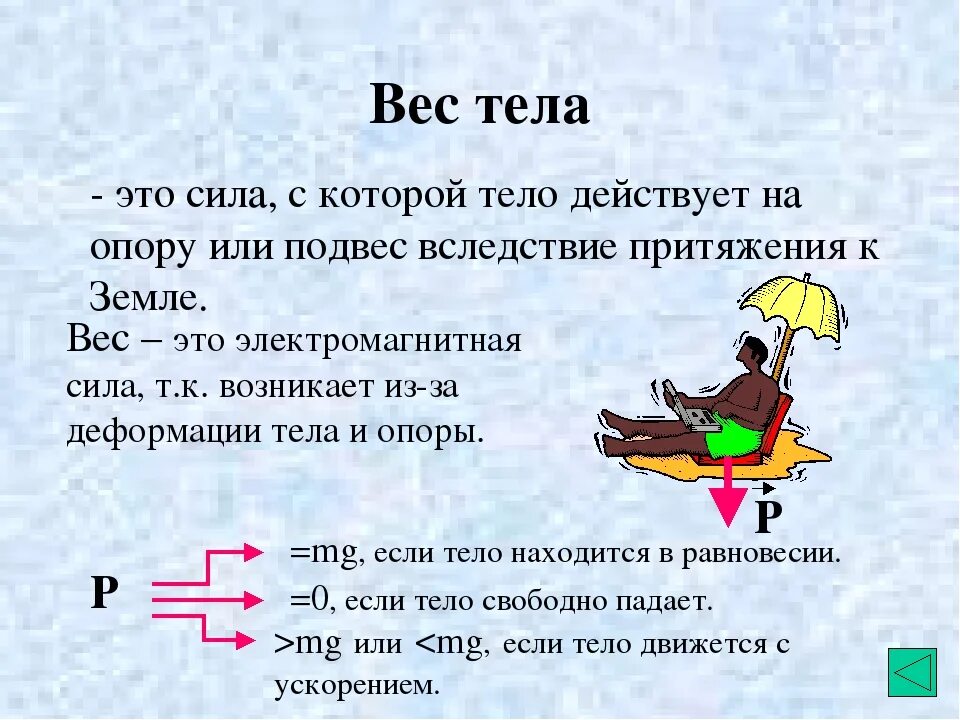 Вес тела

- это сила, с которой тело действует на опору или подвес вследствие притяжения к Земле.

Вес – это электромагнитная сила, т.к. возникает из-за деформации тела и опоры.

$\vec{P}$

P

=mg, если тело находится в равновесии.

=0, если тело свободно падает.

>mg или <mg, если тело движется с ускорением.